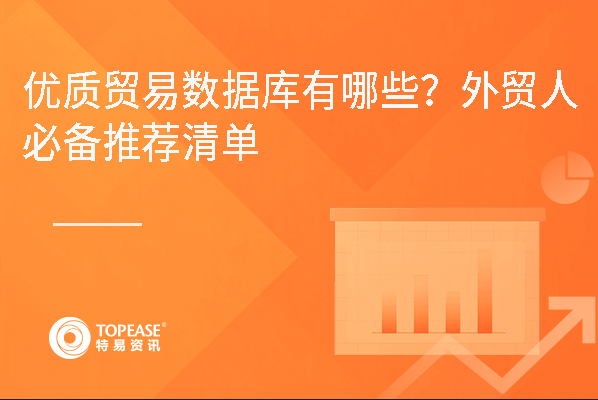 优质贸易数据库有哪些？外贸人必备推荐清单

TOPEASE®
特易资讯